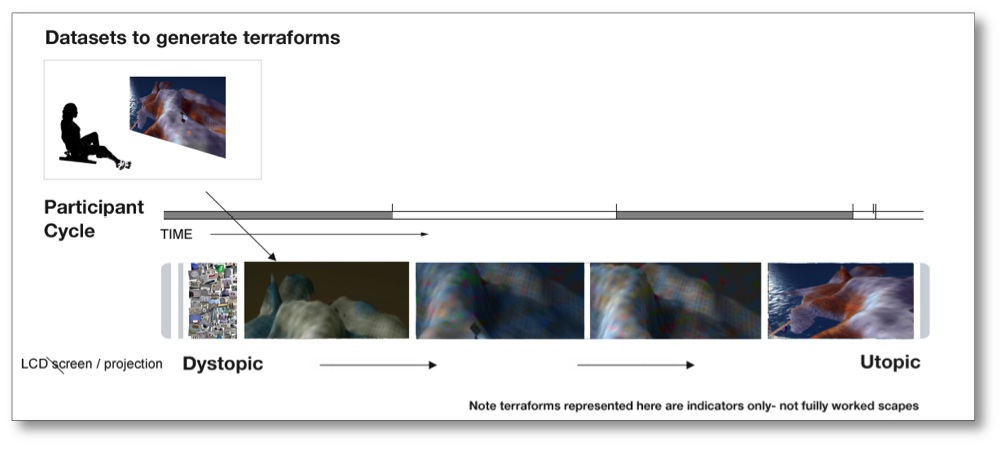 Datasets to generate terraforms

Participant Cycle

TIME

LCD screen / projection

Dystopic

Utopic

Note terraforms represented here are indicators only- not fuilly worked scapes